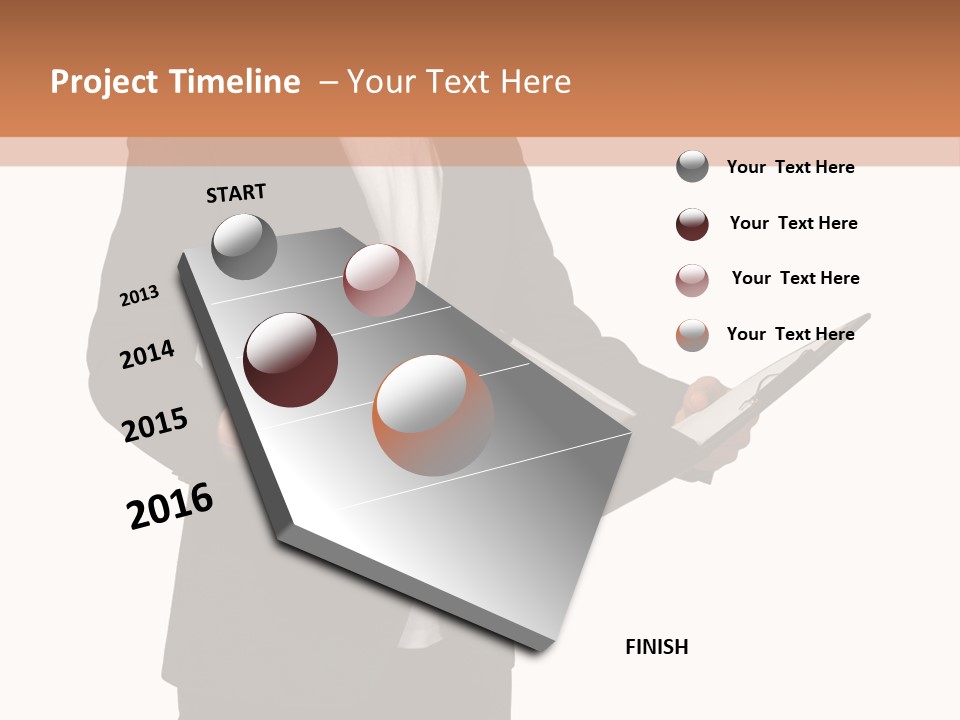 Project Timeline – Your Text Here

START

2013

2014

2015

2016

FINISH

Your Text Here

Your Text Here

Your Text Here

Your Text Here